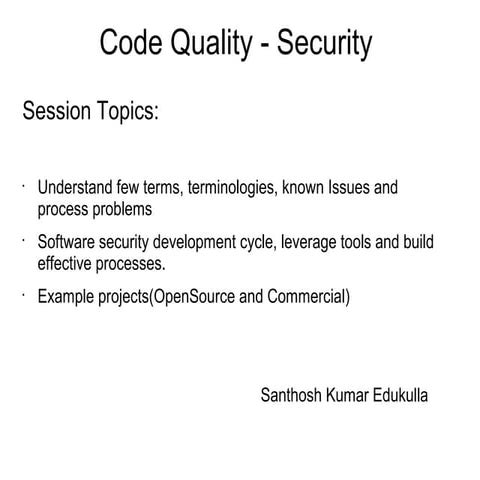 Code Quality - Security

Session Topics:

· Understand few terms, terminologies, known Issues and process problems

· Software security development cycle, leverage tools and build effective processes.

· Example projects(OpenSource and Commercial)

Santhosh Kumar Edukulla